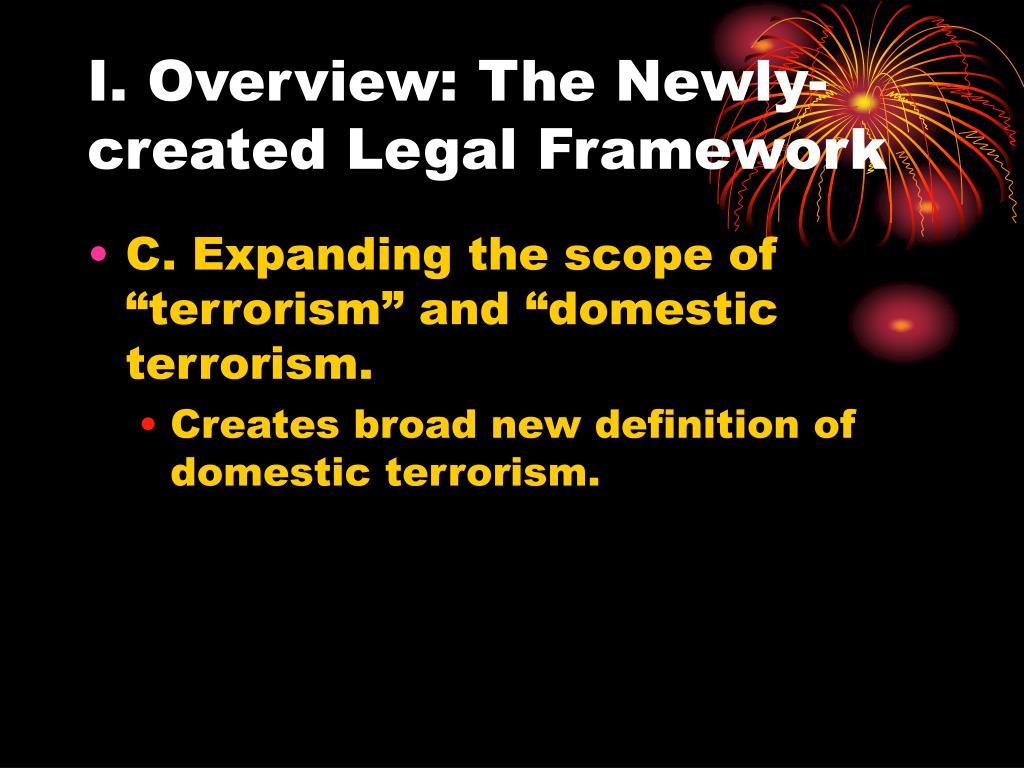 I. Overview: The Newly-created Legal Framework

• C. Expanding the scope of “terrorism” and “domestic terrorism.

• Creates broad new definition of domestic terrorism.